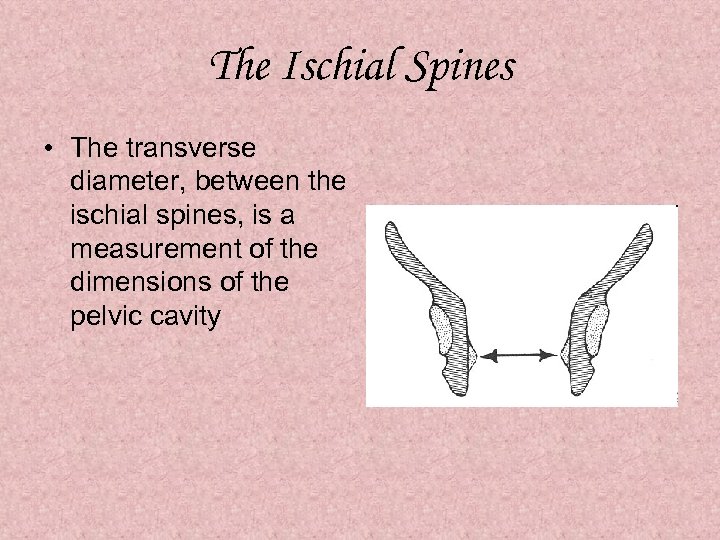 The Ischial Spines

• The transverse diameter, between the ischial spines, is a measurement of the dimensions of the pelvic cavity